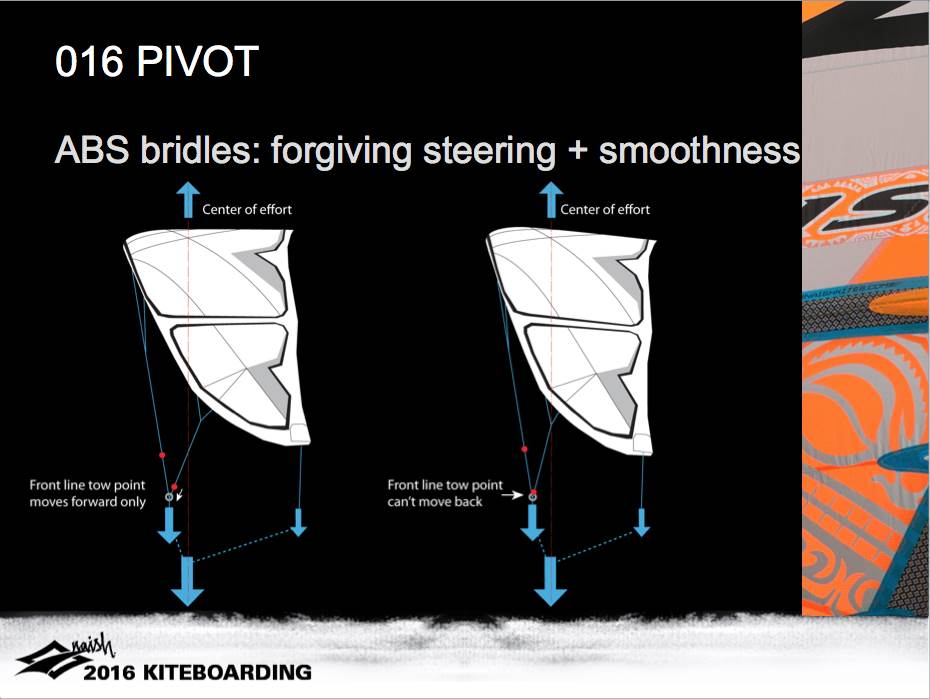 016 PIVOT

ABS bridles: forgiving steering + smoothness

Center of effort

Front line tow point moves forward only

Center of effort

Front line tow point can't move back

naish
2016 KITEBOARDING